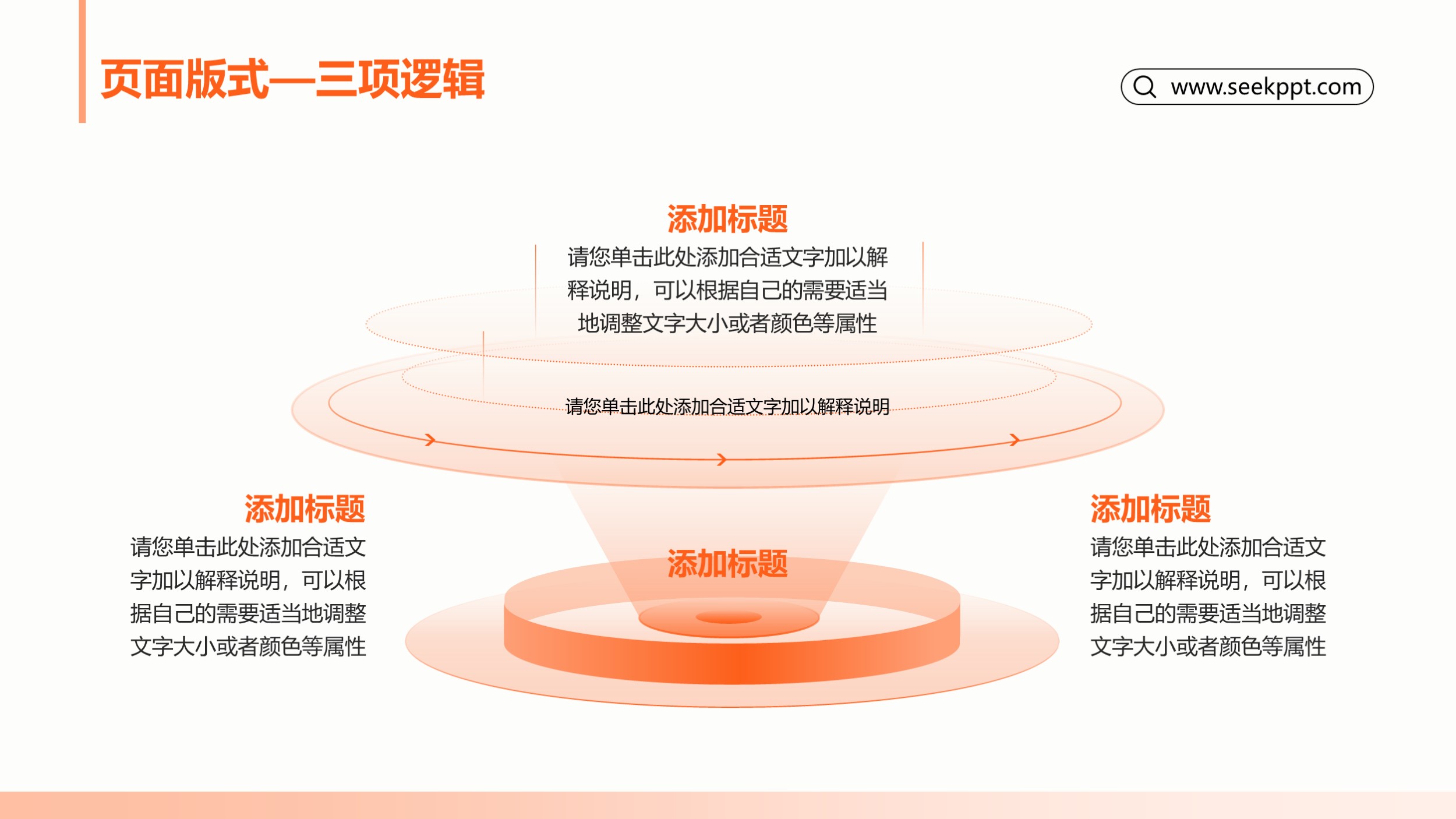 页面版式—三项逻辑

www.seekppt.com

添加标题
请您单击此处添加合适文字加以解释说明，可以根据自己的需要适当地调整文字大小或者颜色等属性

请您单击此处添加合适文字加以解释说明

添加标题
请您单击此处添加合适文字加以解释说明，可以根据自己的需要适当地调整文字大小或者颜色等属性

添加标题

添加标题
请您单击此处添加合适文字加以解释说明，可以根据自己的需要适当地调整文字大小或者颜色等属性